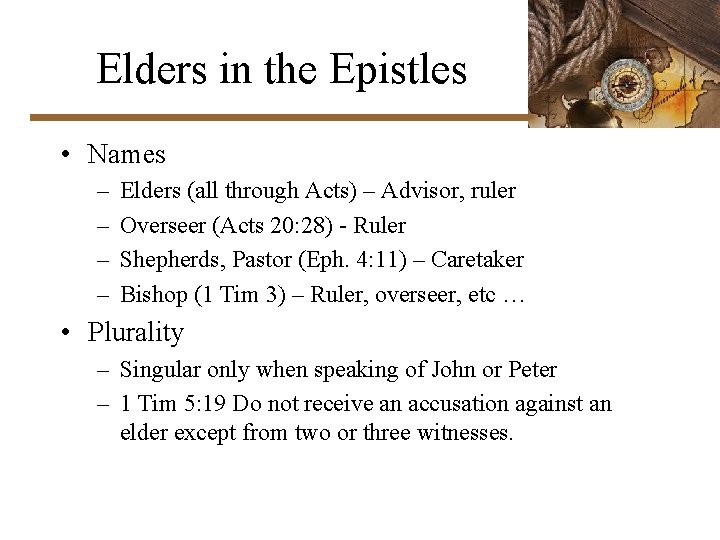 Elders in the Epistles

• Names
– Elders (all through Acts) – Advisor, ruler
– Overseer (Acts 20:28) - Ruler
– Shepherds, Pastor (Eph. 4:11) – Caretaker
– Bishop (1 Tim 3) – Ruler, overseer, etc …

• Plurality
– Singular only when speaking of John or Peter
– 1 Tim 5:19 Do not receive an accusation against an elder except from two or three witnesses.